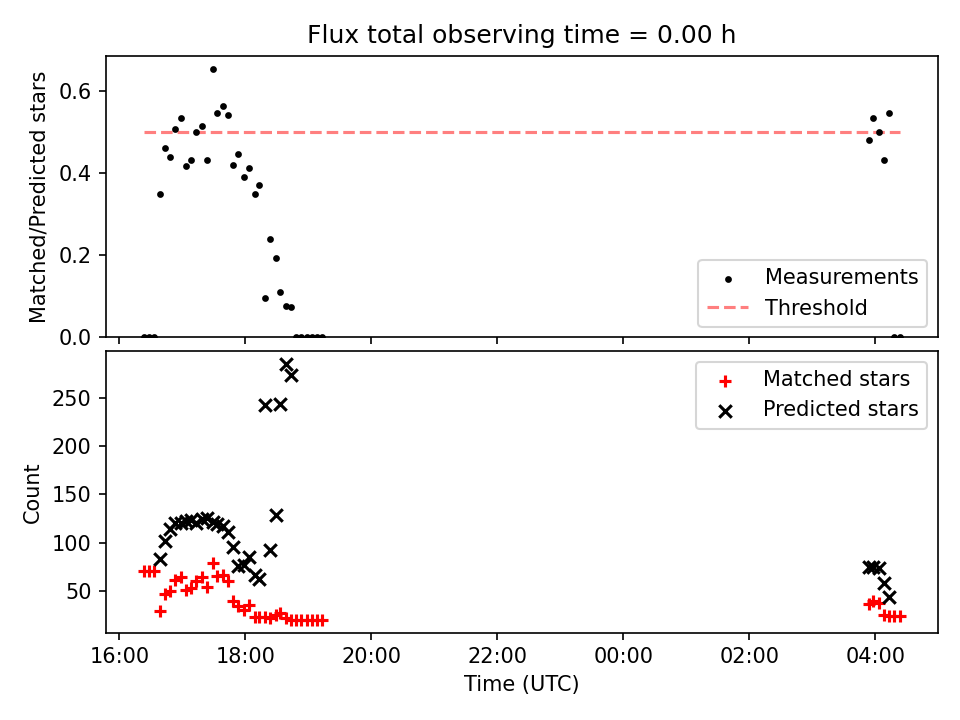 Flux total observing time = 0.00 h

Matched/Predicted stars

0.6
0.4
0.2
0.0

Measurements
Threshold

Count

250
200
150
100
50

Matched stars
Predicted stars

16:00
18:00
20:00
22:00
00:00
02:00
04:00

Time (UTC)